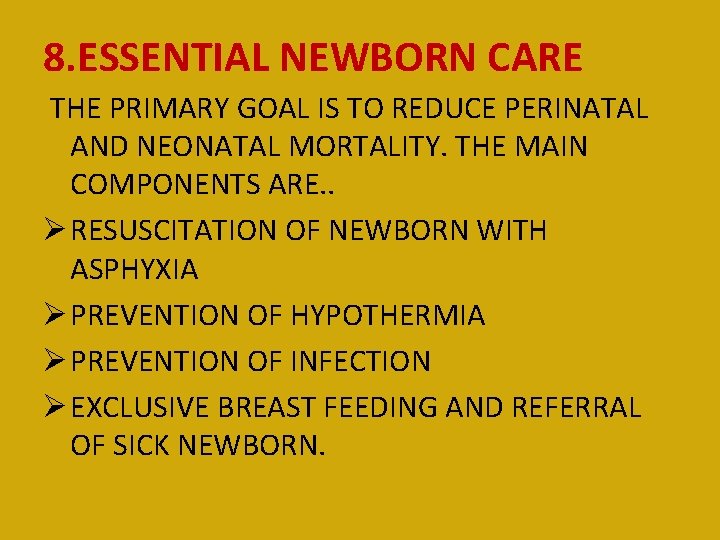 8.ESSENTIAL NEWBORN CARE

THE PRIMARY GOAL IS TO REDUCE PERINATAL AND NEONATAL MORTALITY. THE MAIN COMPONENTS ARE..

➢ RESUSCITATION OF NEWBORN WITH ASPHYXIA

➢ PREVENTION OF HYPOTHERMIA

➢ PREVENTION OF INFECTION

➢ EXCLUSIVE BREAST FEEDING AND REFERRAL OF SICK NEWBORN.